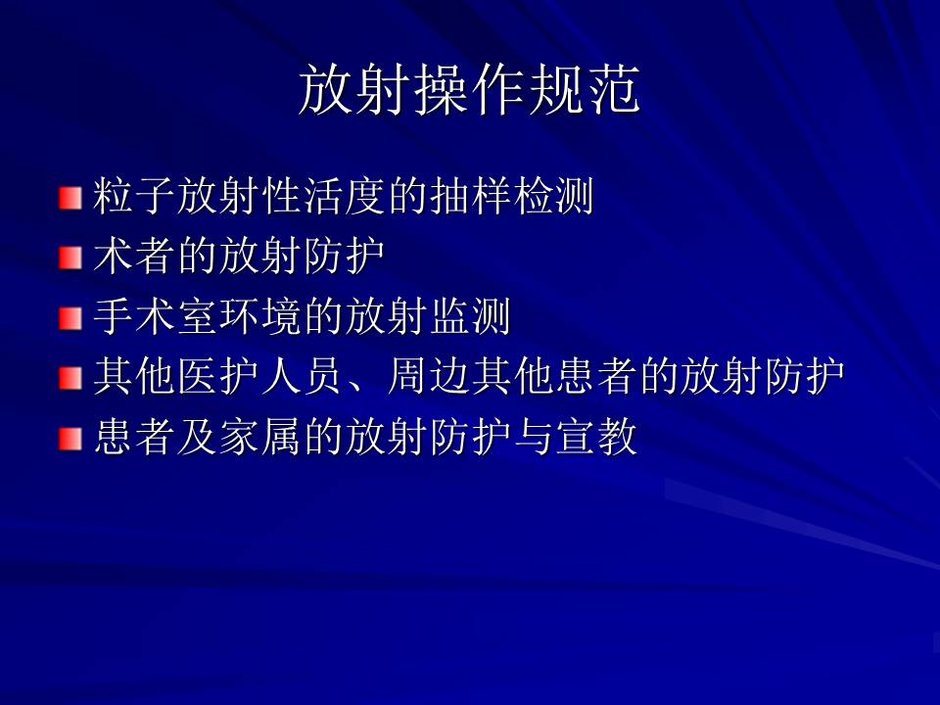 放射操作规范

粒子放射性活度的抽样检测
术者的放射防护
手术室环境的放射监测
其他医护人员、周边其他患者的放射防护
患者及家属的放射防护与宣教